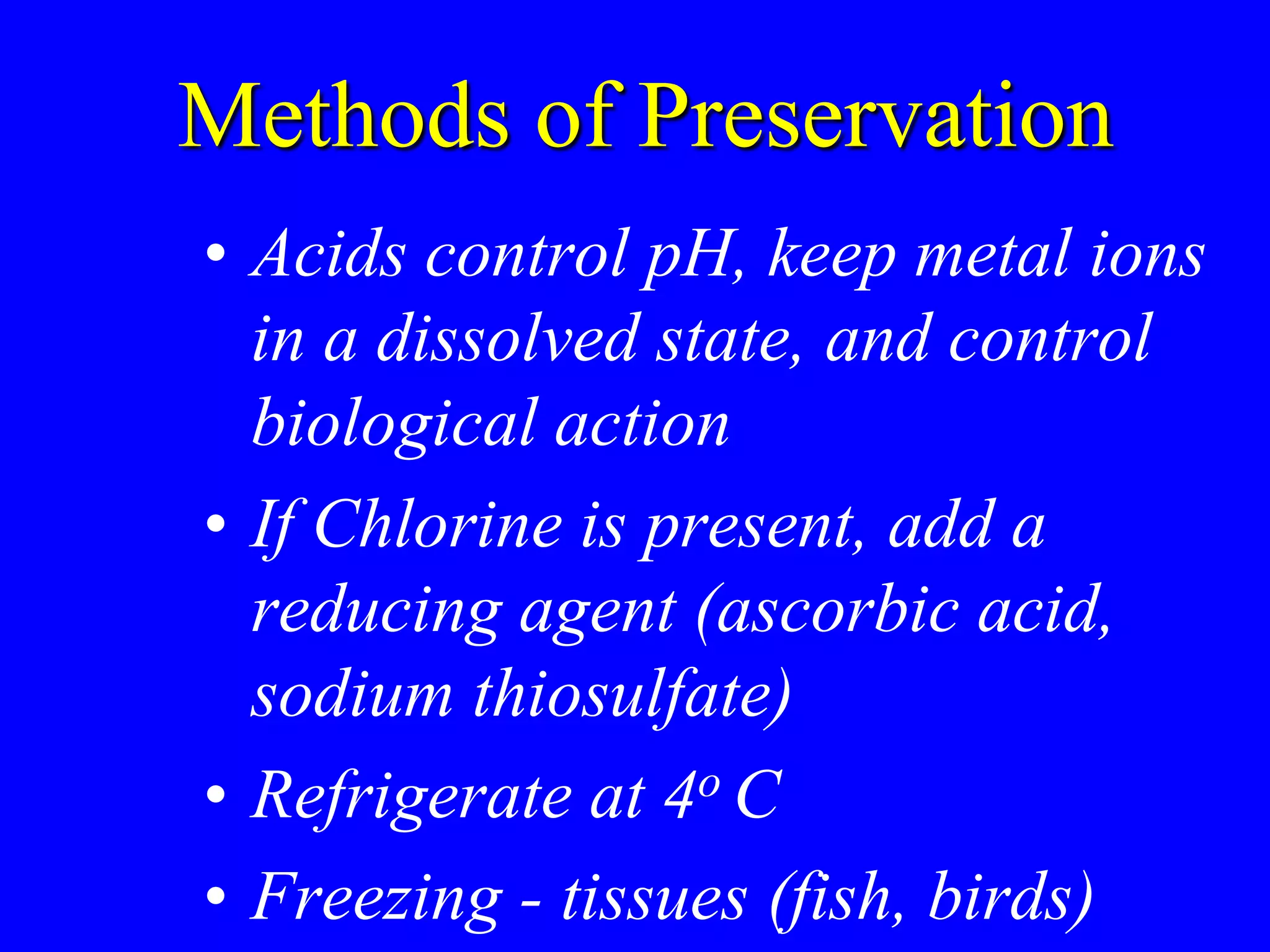 Methods of Preservation

• Acids control pH, keep metal ions in a dissolved state, and control biological action

• If Chlorine is present, add a reducing agent (ascorbic acid, sodium thiosulfate)

• Refrigerate at $4^o$ C

• Freezing - tissues (fish, birds)